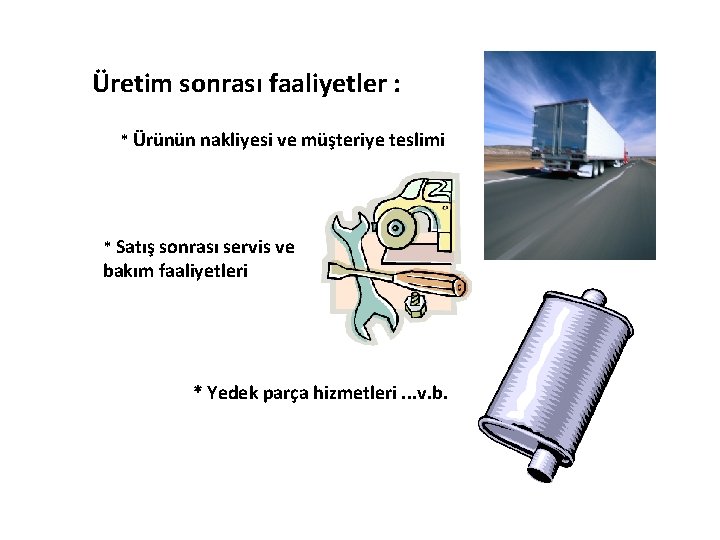 Üretim sonrası faaliyetler :

* Ürünün nakliyesi ve müşteriye teslimi

* Satış sonrası servis ve bakım faaliyetleri

* Yedek parça hizmetleri ...v.b.